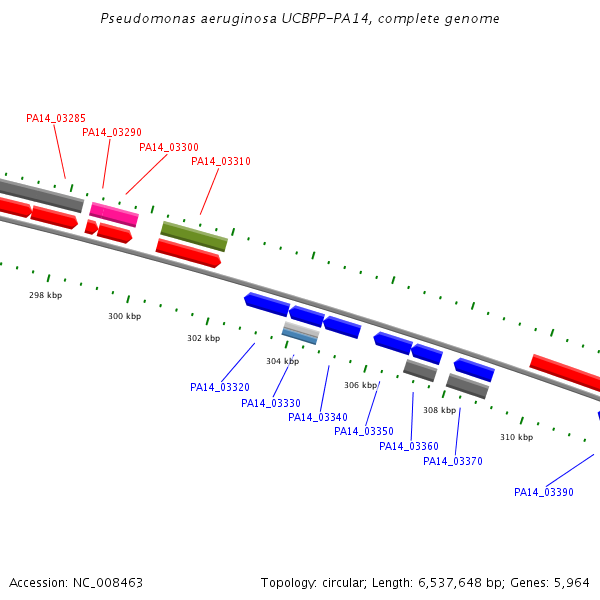 Pseudomonas aeruginosa UCBPP-PA14, complete genome

PA14_03285
PA14_03290
PA14_03300
PA14_03310

298 kbp
300 kbp
302 kbp
304 kbp
306 kbp
308 kbp
310 kbp

PA14_03320
PA14_03330
PA14_03340
PA14_03350
PA14_03360
PA14_03370
PA14_03390

Accession: NC_008463

Topology: circular; Length: 6,537,648 bp; Genes: 5,964